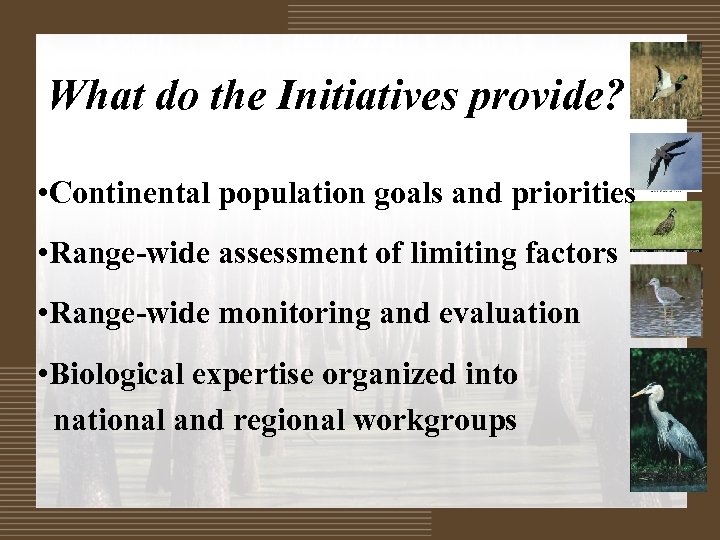 What do the Initiatives provide?

•Continental population goals and priorities

•Range-wide assessment of limiting factors

•Range-wide monitoring and evaluation

•Biological expertise organized into national and regional workgroups